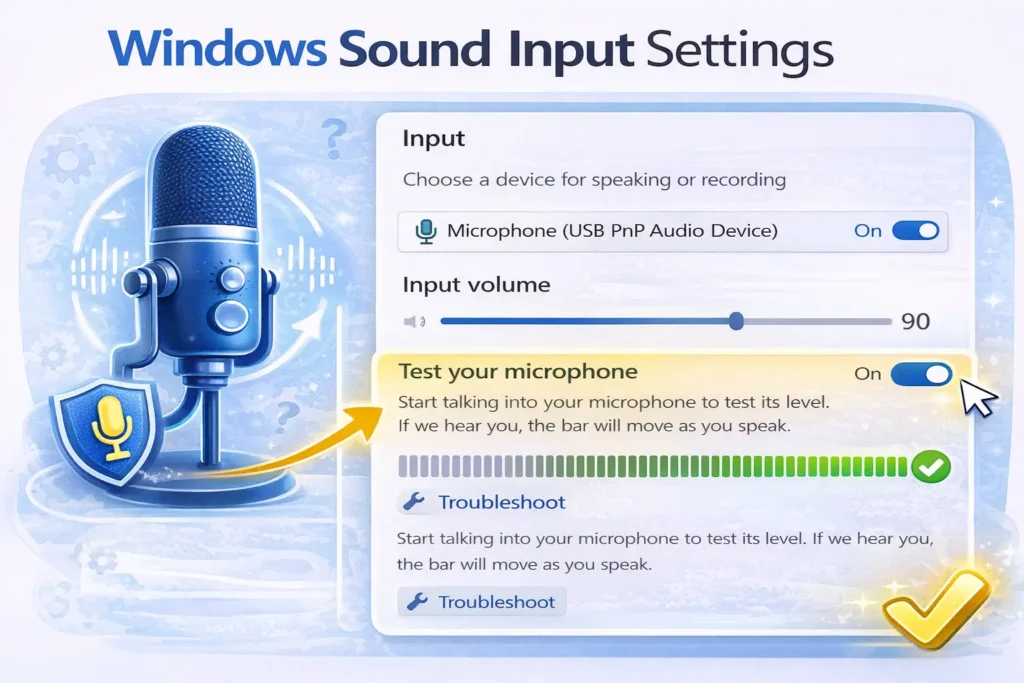 Windows Sound Input Settings

Input

Choose a device for speaking or recording

Microphone (USB PnP Audio Device) On

Input volume

90

Test your microphone On

Start talking into your microphone to test its level. If we hear you, the bar will move as you speak.

Troubleshoot

Start talking into your microphone to test its level. If we hear you, the bar will move as you speak.

Troubleshoot